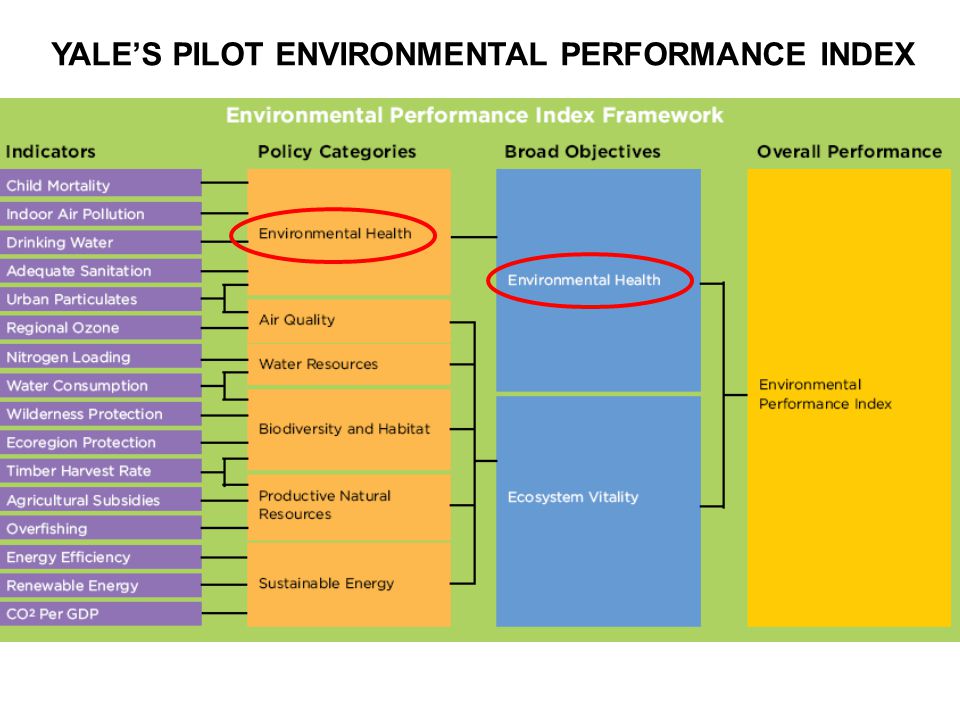 YALE'S PILOT ENVIRONMENTAL PERFORMANCE INDEX

Environmental Performance Index Framework

Indicators

Child Mortality
Indoor Air Pollution
Drinking Water
Adequate Sanitation
Urban Particulates
Regional Ozone
Nitrogen Loading
Water Consumption
Wilderness Protection
Ecoregion Protection
Timber Harvest Rate
Agricultural Subsidies
Overfishing
Energy Efficiency
Renewable Energy
$CO^2$ Per GDP

Policy Categories

Environmental Health
Air Quality
Water Resources
Biodiversity and Habitat
Productive Natural Resources
Sustainable Energy

Broad Objectives

Environmental Health
Ecosystem Vitality

Overall Performance

Environmental Performance Index